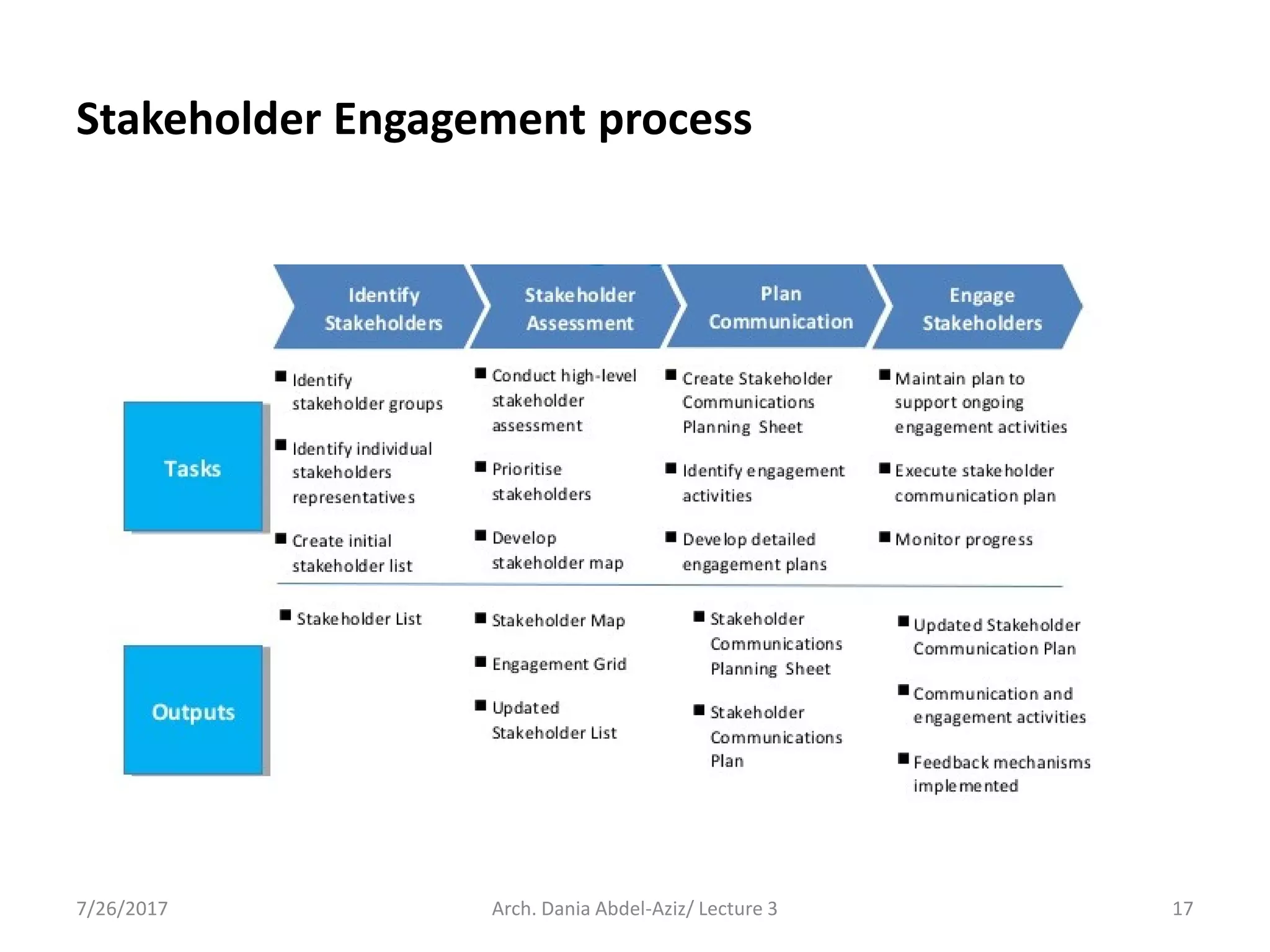 Stakeholder Engagement process

Identify Stakeholders

Stakeholder Assessment

Plan Communication

Engage Stakeholders

Tasks

■ Identify stakeholder groups

■ Identify individual stakeholders representatives

■ Create initial stakeholder list

■ Conduct high-level stakeholder assessment

■ Prioritise stakeholders

■ Develop stakeholder map

■ Create Stakeholder Communications Planning Sheet

■ Identify engagement activities

■ Develop detailed engagement plans

■ Maintain plan to support ongoing engagement activities

■ Execute stakeholder communication plan

■ Monitor progress

Outputs

■ Stakeholder List

■ Stakeholder Map

■ Engagement Grid

■ Updated Stakeholder List

■ Stakeholder Communications Planning Sheet

■ Stakeholder Communications Plan

■ Updated Stakeholder Communication Plan

■ Communication and engagement activities

■ Feedback mechanisms implemented

7/26/2017

Arch. Dania Abdel-Aziz/ Lecture 3

17